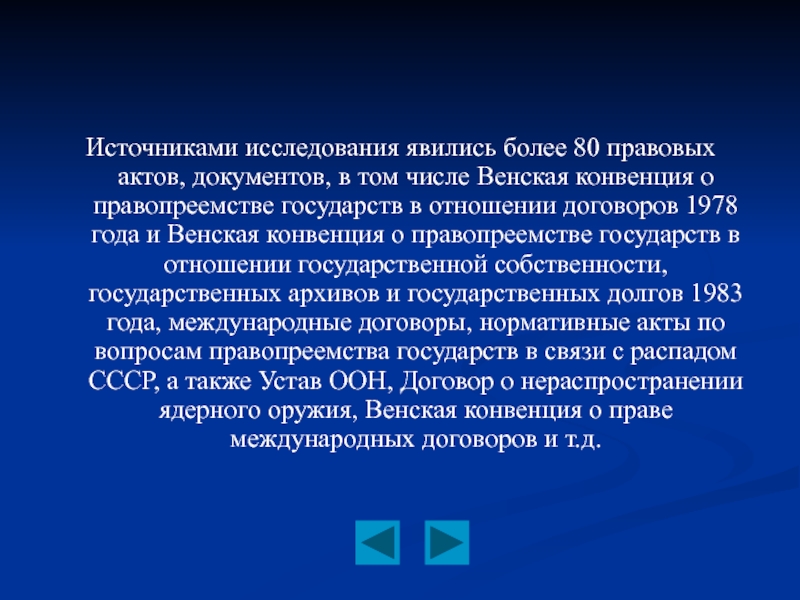 Источниками исследования явились более 80 правовых актов, документов, в том числе Венская конвенция о правопреемстве государств в отношении договоров 1978 года и Венская конвенция о правопреемстве государств в отношении государственной собственности, государственных архивов и государственных долгов 1983 года, международные договоры, нормативные акты по вопросам правопреемства государств в связи с распадом СССР, а также Устав ООН, Договор о нераспространении ядерного оружия, Венская конвенция о праве международных договоров и т.д.